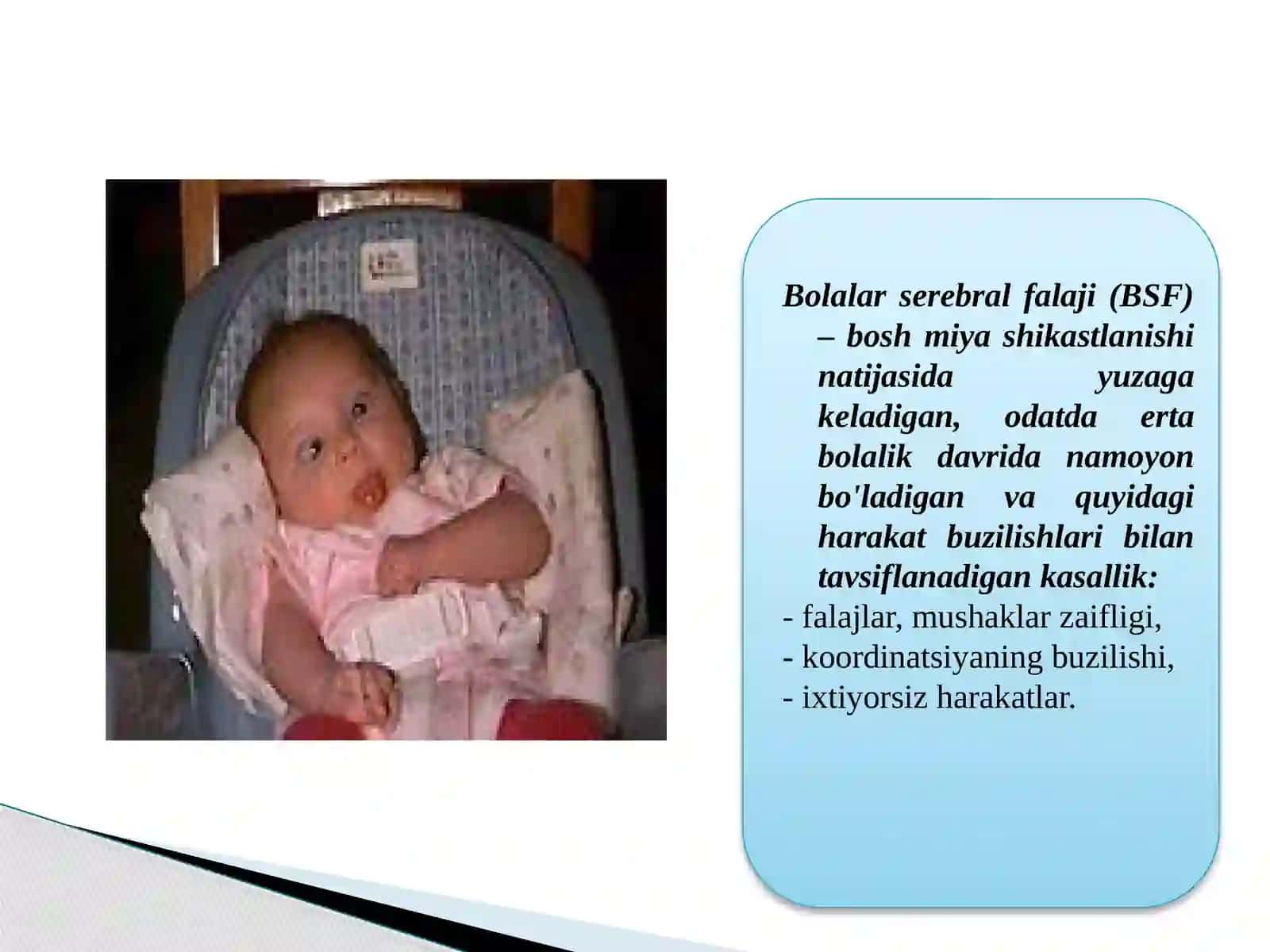 Bolalar serebral falaji (BSF) – bosh miya shikastlanishi natijasida yuzaga keladigan, odatda erta bolalik davrida namoyon bo'ladigan va quyidagi harakat buzilishlari bilan tavsiflanadigan kasallik:
- falajlar, mushaklar zaifligi,
- koordinatsiyaning buzilishi,
- ixtiyorsiz harakatlar.